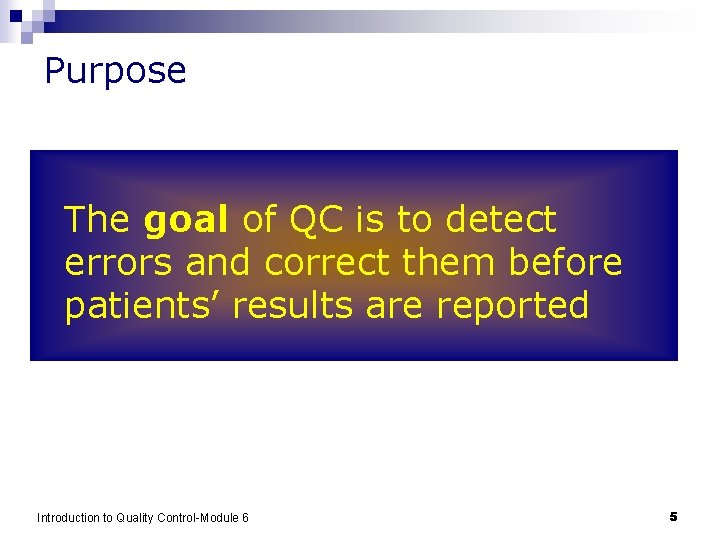 Purpose

The goal of QC is to detect errors and correct them before patients' results are reported

Introduction to Quality Control-Module 6

5